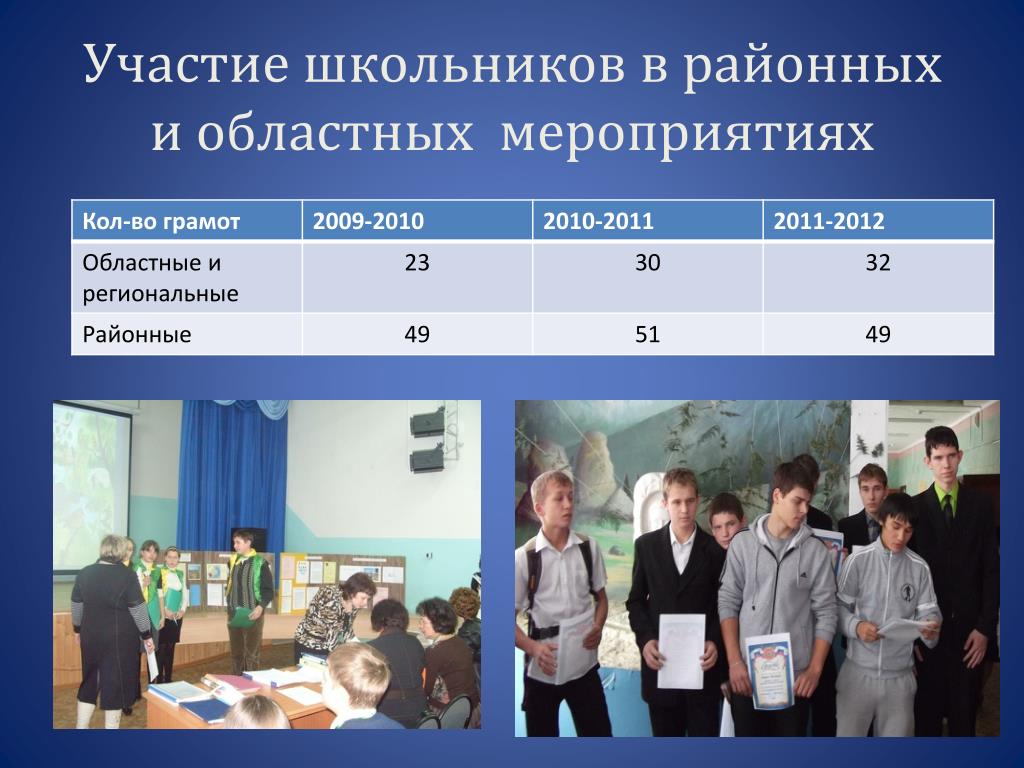 Участие школьников в районных и областных мероприятиях

| Кол-во грамот | 2009-2010 | 2010-2011 | 2011-2012 |
|---|---|---|---|
| Областные и региональные | 23 | 30 | 32 |
| Районные | 49 | 51 | 49 |